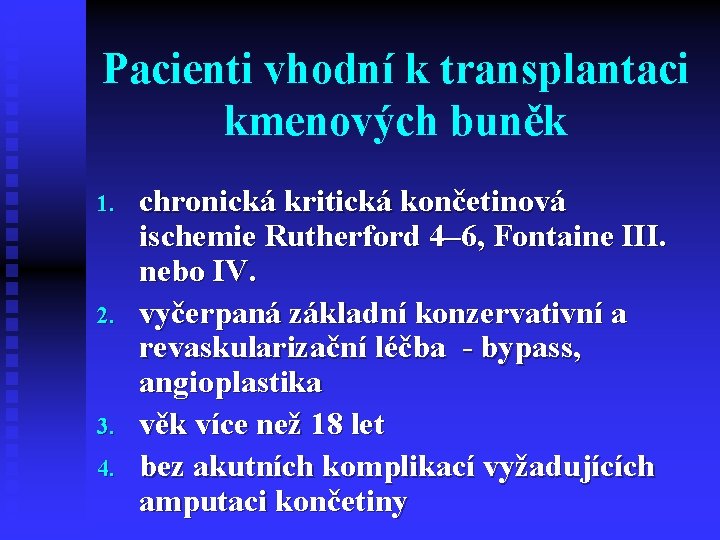 Pacienti vhodní k transplantaci kmenových buněk

1. chronická kritická končetinová ischemie Rutherford 4–6, Fontaine III. nebo IV.
2. vyčerpaná základní konzervativní a revaskularizační léčba - bypass, angioplastika
3. věk více než 18 let
4. bez akutních komplikací vyžadujících amputaci končetiny